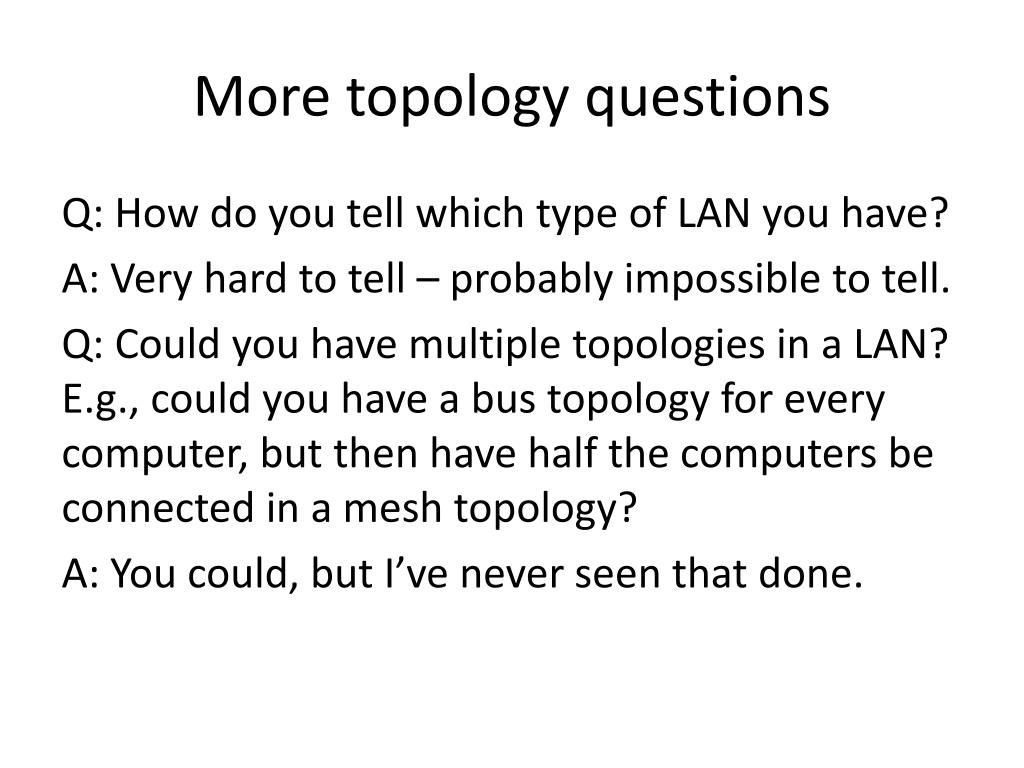 More topology questions

Q: How do you tell which type of LAN you have?

A: Very hard to tell – probably impossible to tell.

Q: Could you have multiple topologies in a LAN? E.g., could you have a bus topology for every computer, but then have half the computers be connected in a mesh topology?

A: You could, but I’ve never seen that done.